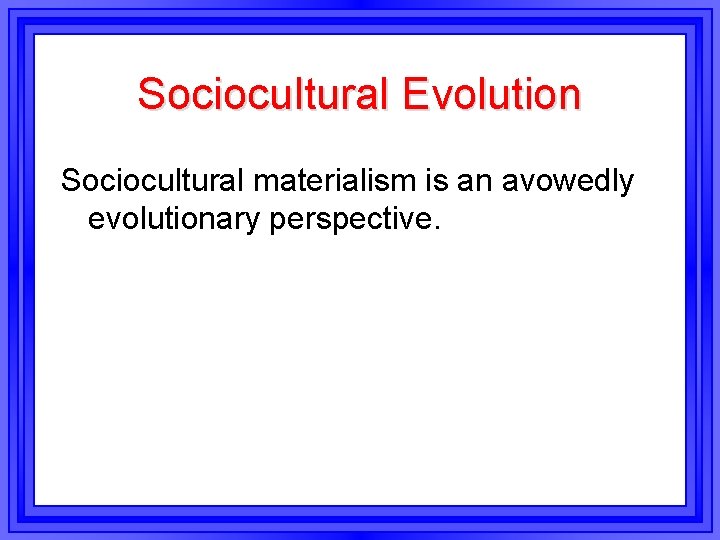 Sociocultural Evolution

Sociocultural materialism is an avowedly evolutionary perspective.